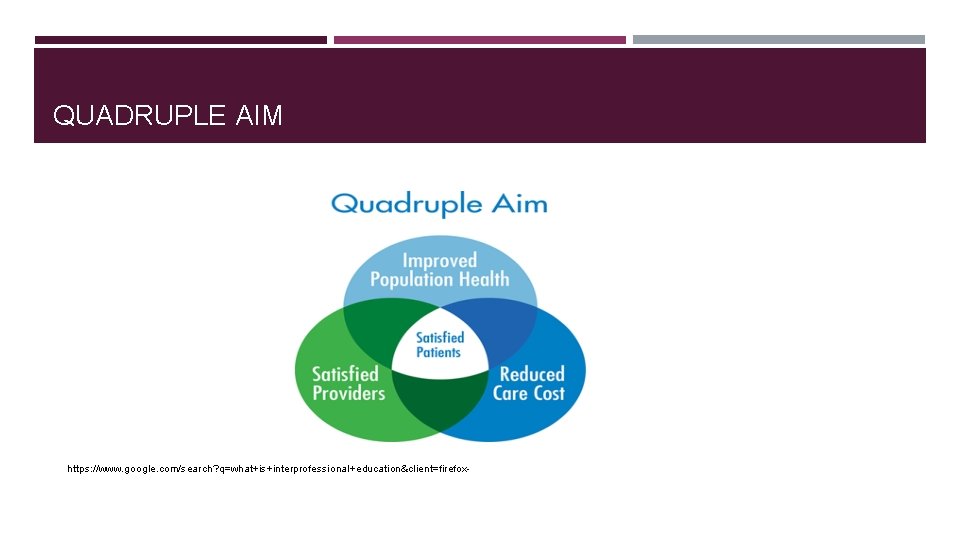 QUADRUPLE AIM

Quadruple Aim

Improved Population Health

Satisfied Patients

Satisfied Providers

Reduced Care Cost

https://www.google.com/search?q=what+is+interprofessional+education&client=firefox-